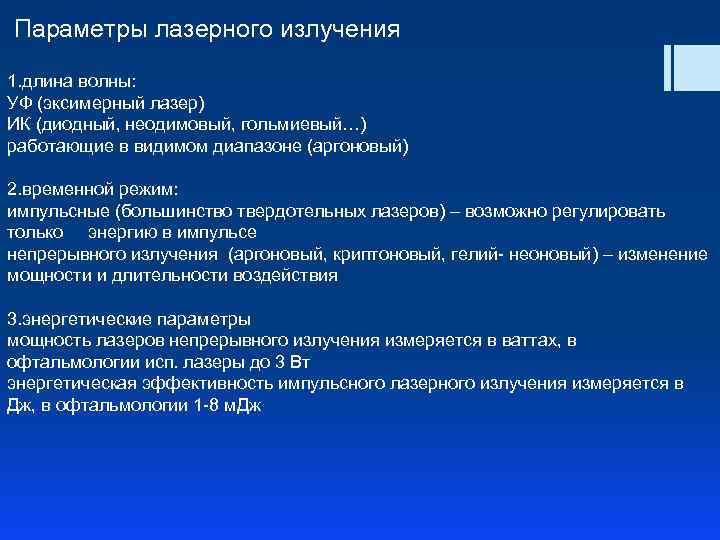 Параметры лазерного излучения

1.длина волны:
УФ (эксимерный лазер)
ИК (диодный, неодимовый, гольмиевый…)
работающие в видимом диапазоне (аргоновый)

2.временной режим:
импульсные (большинство твердотельных лазеров) – возможно регулировать только энергию в импульсе
непрерывного излучения (аргоновый, криптоновый, гелий- неоновый) – изменение мощности и длительности воздействия

3.энергетические параметры
мощность лазеров непрерывного излучения измеряется в ваттах, в офтальмологии исп. лазеры до 3 Вт
энергетическая эффективность импульсного лазерного излучения измеряется в Дж, в офтальмологии 1-8 мДж